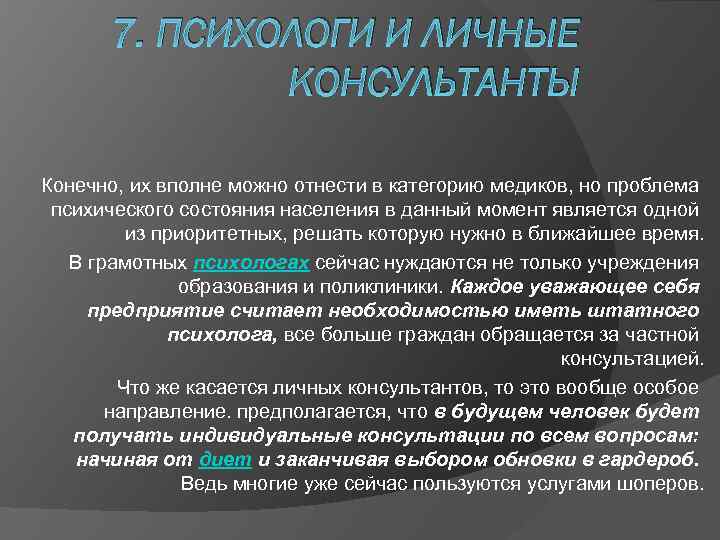 7. ПСИХОЛОГИ И ЛИЧНЫЕ КОНСУЛЬТАНТЫ

Конечно, их вполне можно отнести в категорию медиков, но проблема психического состояния населения в данный момент является одной из приоритетных, решать которую нужно в ближайшее время.

В грамотных психологах сейчас нуждаются не только учреждения образования и поликлиники. Каждое уважающее себя предприятие считает необходимостью иметь штатного психолога, все больше граждан обращается за частной консультацией.

Что же касается личных консультантов, то это вообще особое направление. предполагается, что в будущем человек будет получать индивидуальные консультации по всем вопросам: начиная от диет и заканчивая выбором обновки в гардероб. Ведь многие уже сейчас пользуются услугами шоперов.